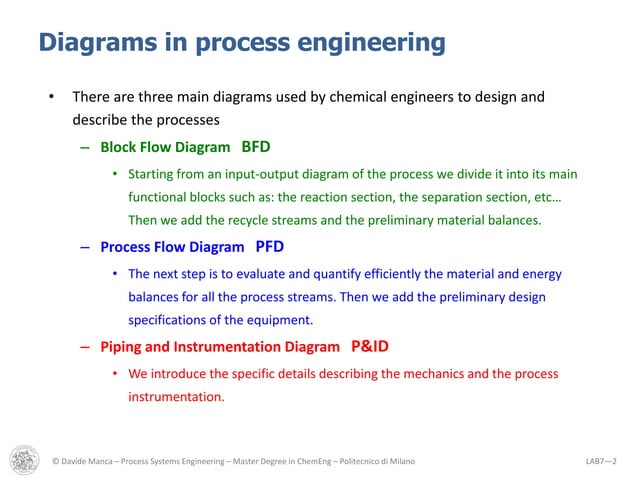 Diagrams in process engineering

• There are three main diagrams used by chemical engineers to design and describe the processes

– Block Flow Diagram BFD

• Starting from an input-output diagram of the process we divide it into its main functional blocks such as: the reaction section, the separation section, etc… Then we add the recycle streams and the preliminary material balances.

– Process Flow Diagram PFD

• The next step is to evaluate and quantify efficiently the material and energy balances for all the process streams. Then we add the preliminary design specifications of the equipment.

– Piping and Instrumentation Diagram P&ID

• We introduce the specific details describing the mechanics and the process instrumentation.

© Davide Manca – Process Systems Engineering – Master Degree in ChemEng – Politecnico di Milano

LAB7—2